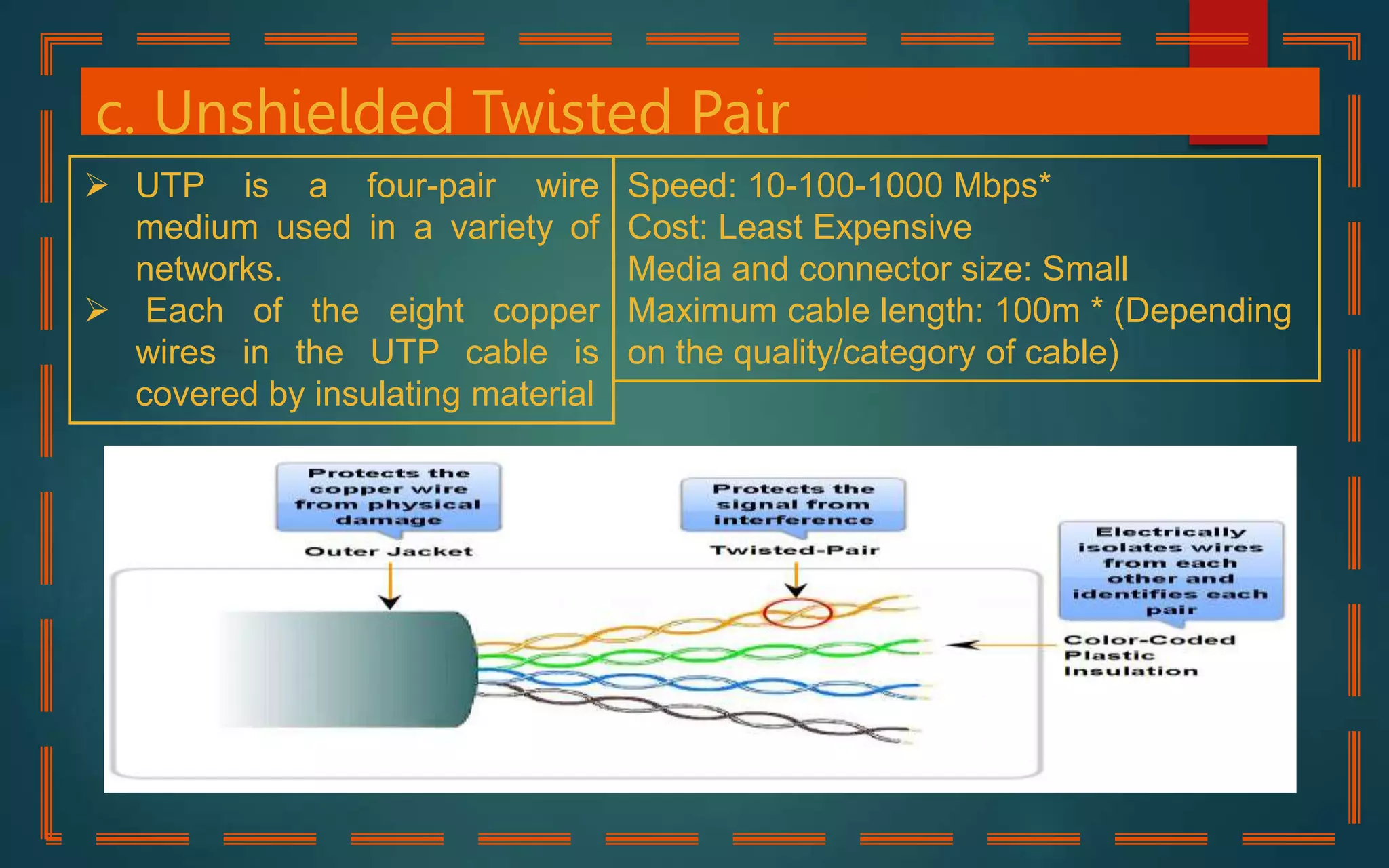 c. Unshielded Twisted Pair

➢ UTP is a four-pair wire medium used in a variety of networks.
➢ Each of the eight copper wires in the UTP cable is covered by insulating material

Speed: 10-100-1000 Mbps*
Cost: Least Expensive
Media and connector size: Small
Maximum cable length: 100m * (Depending on the quality/category of cable)

Protects the copper wire from physical damage

Outer Jacket

Protects the signal from interference

Twisted-Pair

Electrically isolates wires from each other and identifies each pair

Color-Coded Plastic Insulation